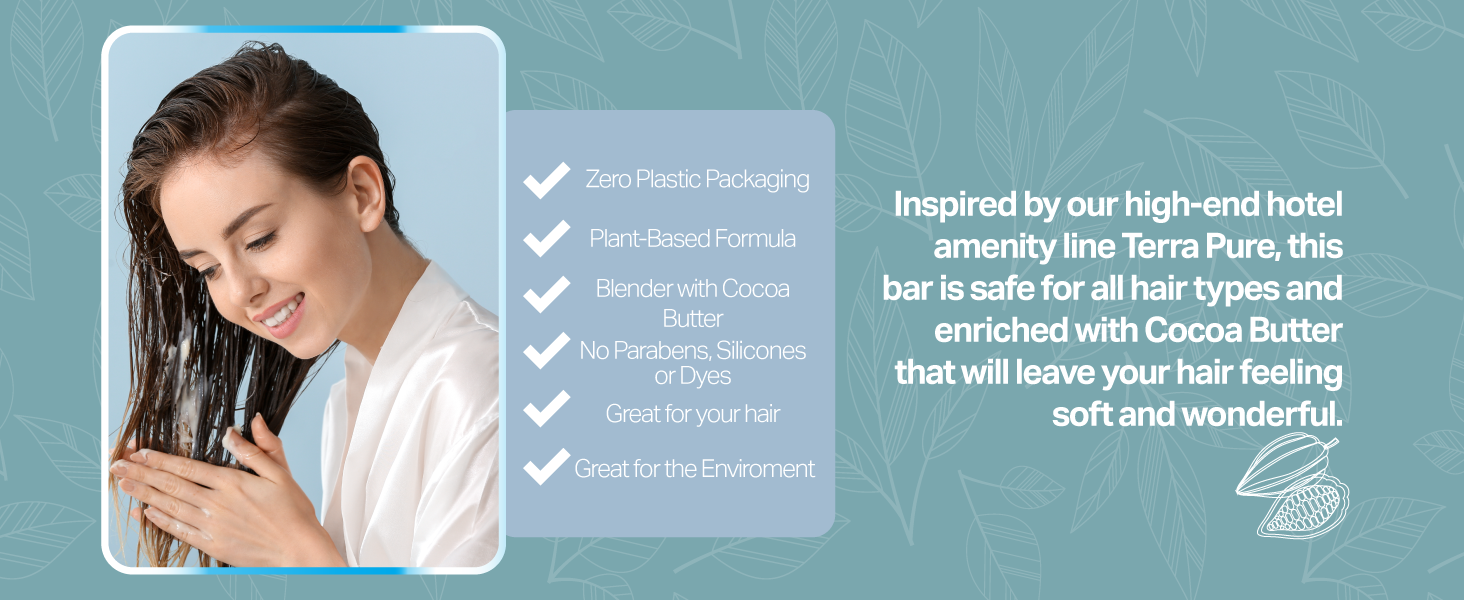 Zero Plastic Packaging

Plant-Based Formula

Blender with Cocoa Butter

No Parabens, Silicones or Dyes

Great for your hair

Great for the Enviroment

Inspired by our high-end hotel amenity line Terra Pure, this bar is safe for all hair types and enriched with Cocoa Butter that will leave your hair feeling soft and wonderful.